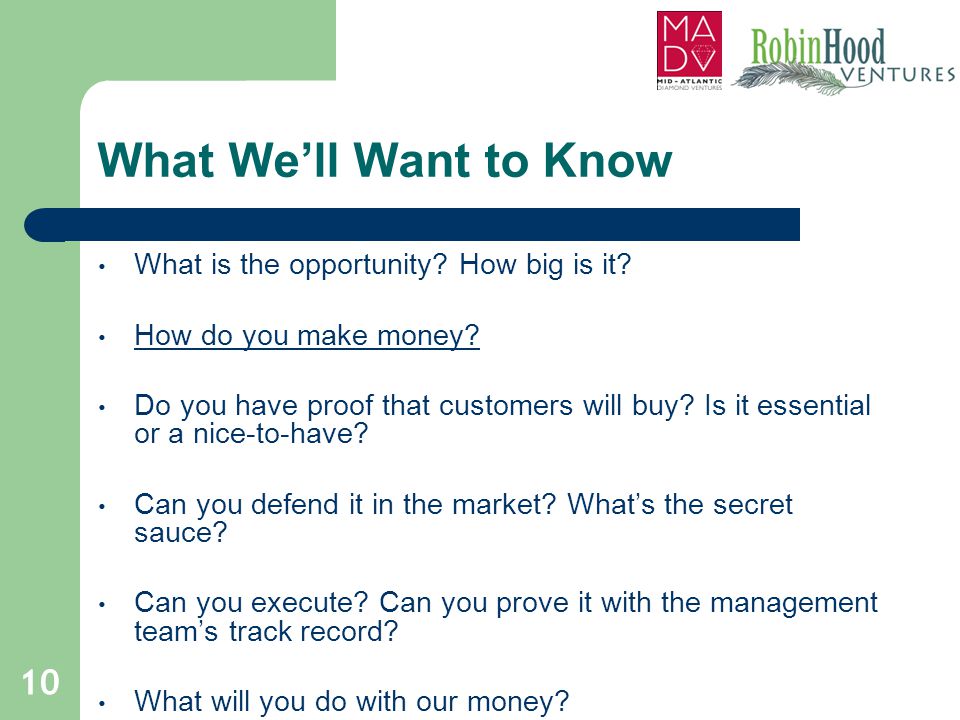 MA
DV
MID-ATLANTIC
DIAMOND VENTURES

RobinHood
VENTURES

What We'll Want to Know

• What is the opportunity? How big is it?

• How do you make money?

• Do you have proof that customers will buy? Is it essential or a nice-to-have?

• Can you defend it in the market? What's the secret sauce?

• Can you execute? Can you prove it with the management team's track record?

• What will you do with our money?

10